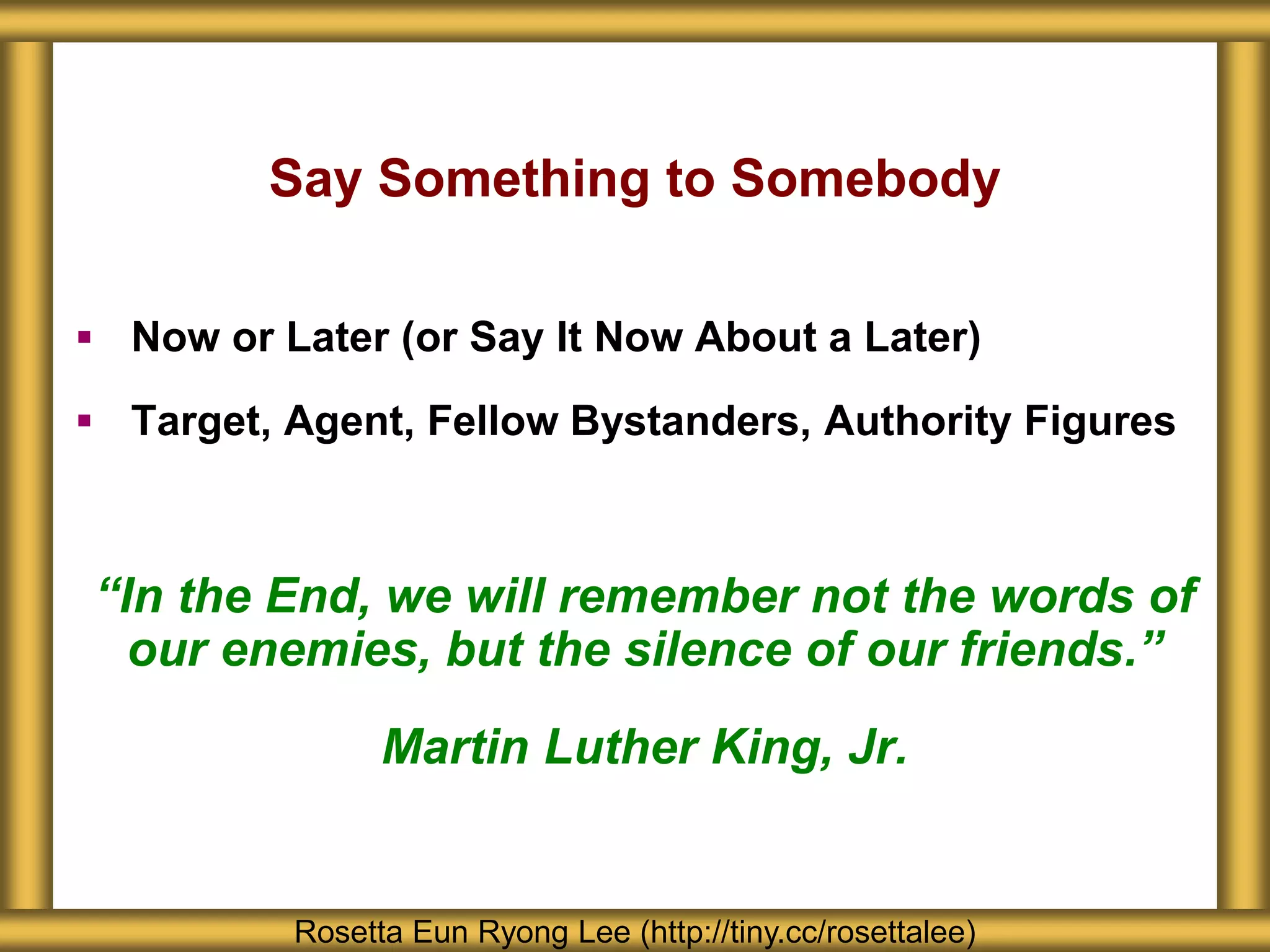 Say Something to Somebody

▪ Now or Later (or Say It Now About a Later)

▪ Target, Agent, Fellow Bystanders, Authority Figures

“In the End, we will remember not the words of our enemies, but the silence of our friends.”

Martin Luther King, Jr.

Rosetta Eun Ryong Lee (http://tiny.cc/rosettalee)